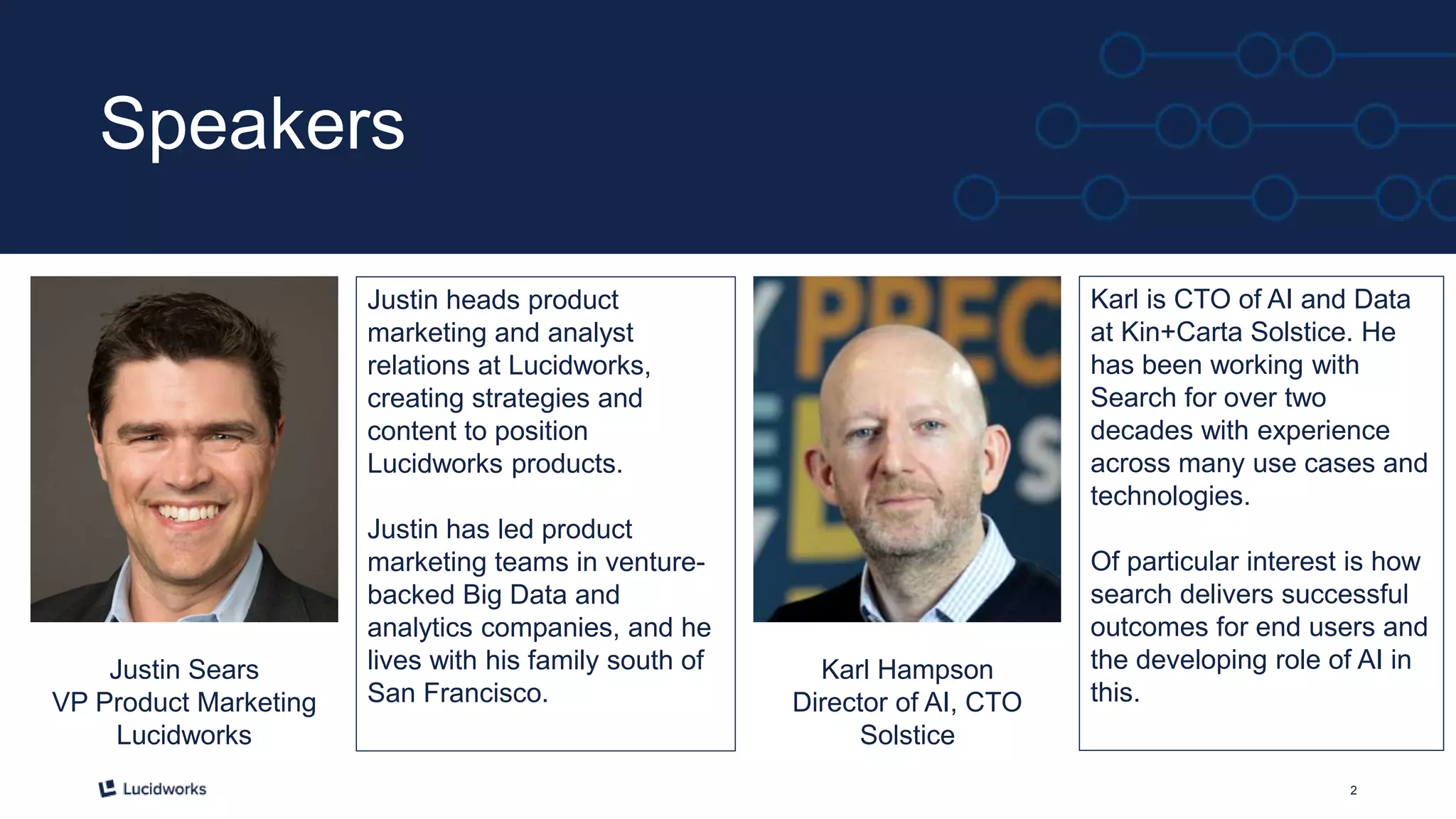 Speakers

Justin Sears
VP Product Marketing
Lucidworks

Justin heads product marketing and analyst relations at Lucidworks, creating strategies and content to position Lucidworks products.

Justin has led product marketing teams in venture-backed Big Data and analytics companies, and he lives with his family south of San Francisco.

Karl Hampson
Director of AI, CTO
Solstice

Karl is CTO of AI and Data at Kin+Carta Solstice. He has been working with Search for over two decades with experience across many use cases and technologies.

Of particular interest is how search delivers successful outcomes for end users and the developing role of AI in this.

Lucidworks

2